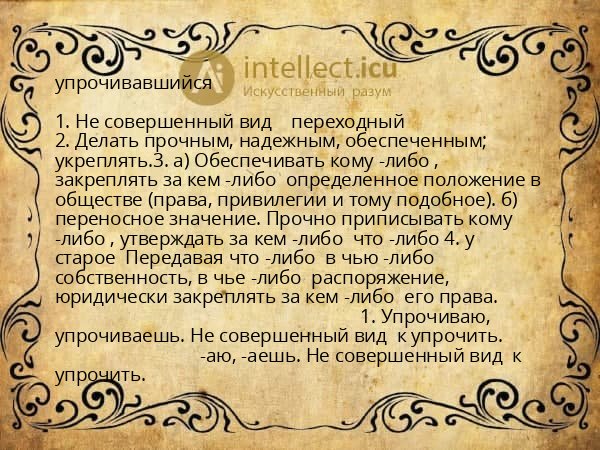 intellect.icu
Искусственный разум

упрочивавшийся

1. Не совершенный вид переходный
2. Делать прочным, надежным, обеспеченным; укреплять.3. а) Обеспечивать кому -либо , закреплять за кем -либо определенное положение в обществе (права, привилегии и тому подобное). б) переносное значение. Прочно приписывать кому -либо , утверждать за кем -либо что -либо 4. у старое Передавая что -либо в чью -либо собственность, в чье -либо распоряжение, юридически закреплять за кем -либо его права.
1. Упрочиваю, упрочиваешь. Не совершенный вид к упрочить.
-аю, -аешь. Не совершенный вид к упрочить.